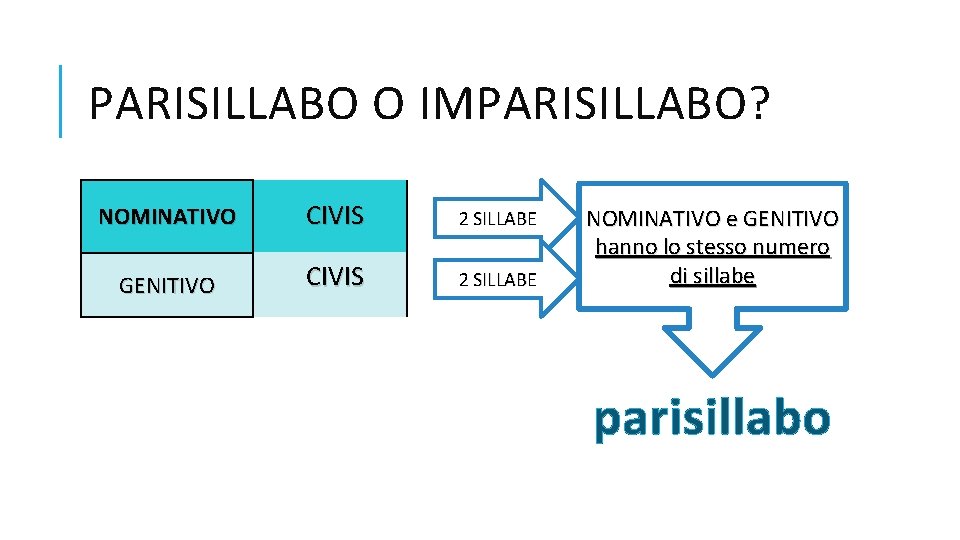 PARISILLABO O IMPARISILLABO?

| NOMINATIVO | CIVIS |
|---|---|
| GENITIVO | CIVIS |

2 SILLABE

2 SILLABE

NOMINATIVO e GENITIVO hanno lo stesso numero di sillabe

parisillabo